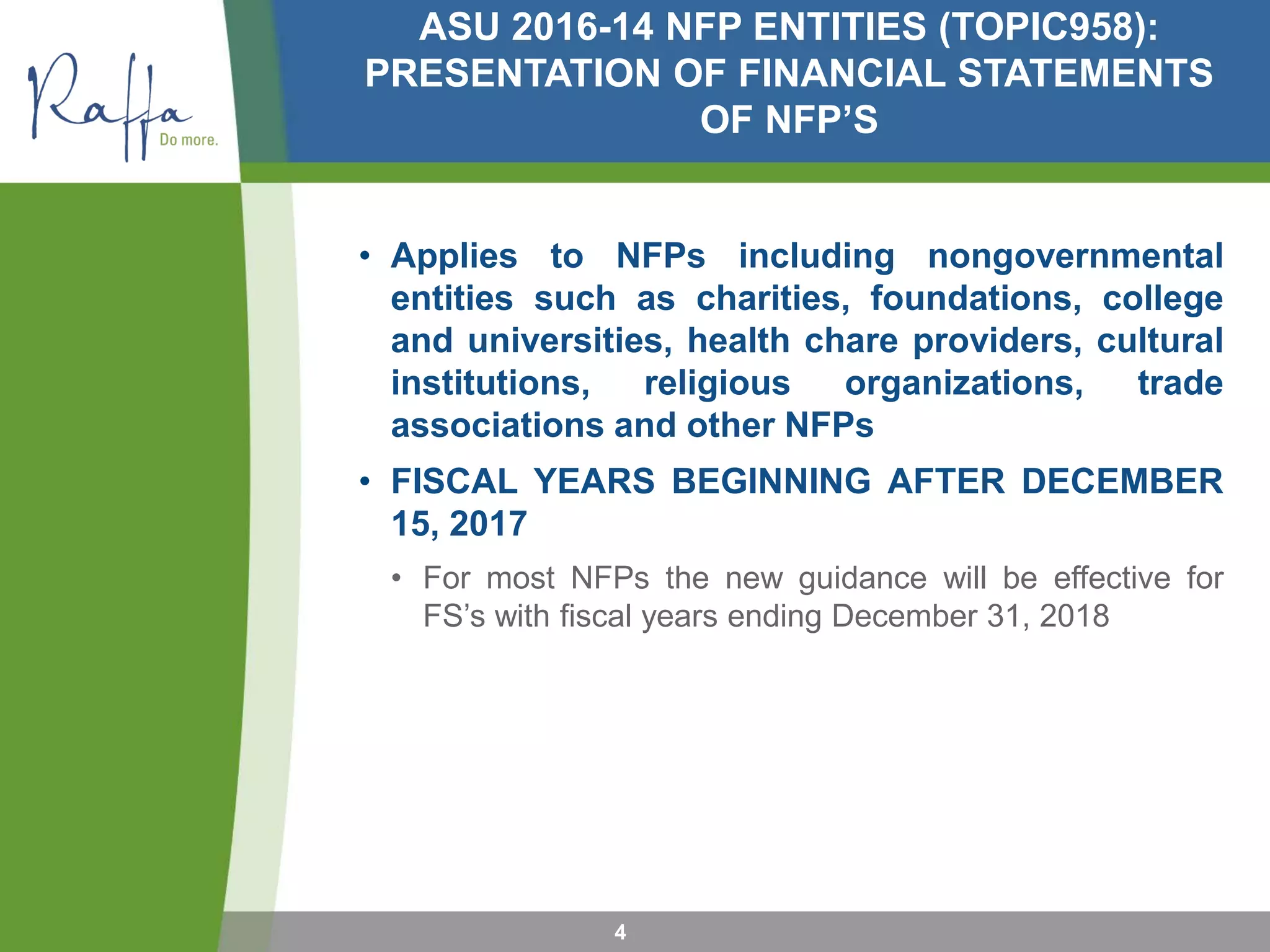 Raffa
Do more.

ASU 2016-14 NFP ENTITIES (TOPIC958): PRESENTATION OF FINANCIAL STATEMENTS OF NFP'S

• Applies to NFPs including nongovernmental entities such as charities, foundations, college and universities, health chare providers, cultural institutions, religious organizations, trade associations and other NFPs

• FISCAL YEARS BEGINNING AFTER DECEMBER 15, 2017

• For most NFPs the new guidance will be effective for FS's with fiscal years ending December 31, 2018

4